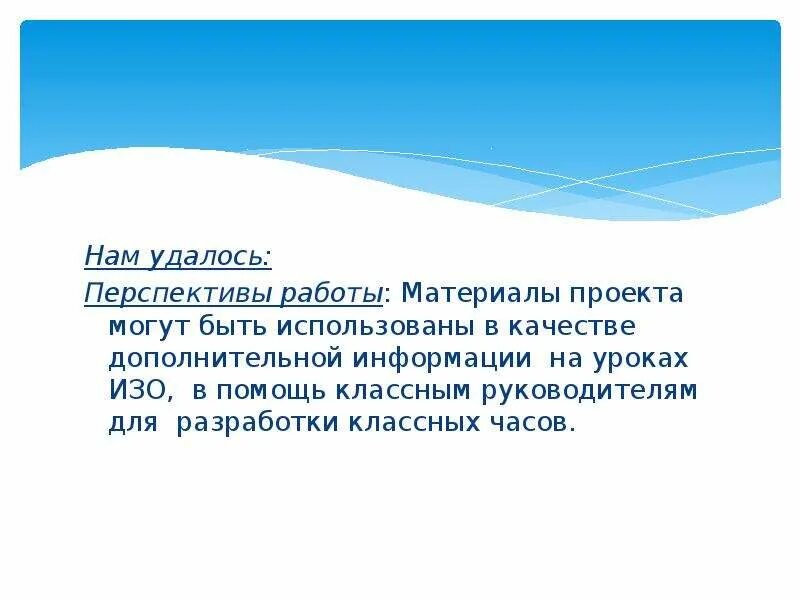 Нам удалось:

Перспективы работы: Материалы проекта могут быть использованы в качестве дополнительной информации на уроках ИЗО, в помощь классным руководителям для разработки классных часов.